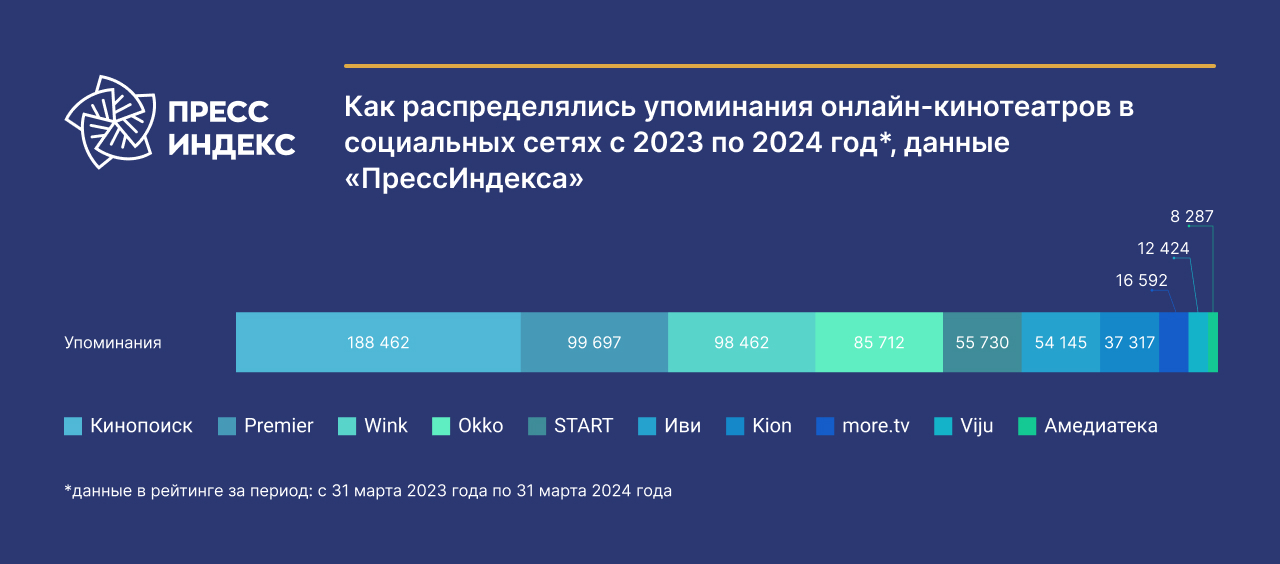 ПРЕСС ИНДЕКС

Как распределялись упоминания онлайн-кинотеатров в социальных сетях с 2023 по 2024 год*, данные «ПрессИндекса»

8 287
12 424
16 592

Упоминания 188 462 99 697 98 462 85 712 55 730 54 145 37 317

Кинопоиск Premier Wink Okko START Иви Kion more.tv Viju Амедиатека

*данные в рейтинге за период: с 31 марта 2023 года по 31 марта 2024 года